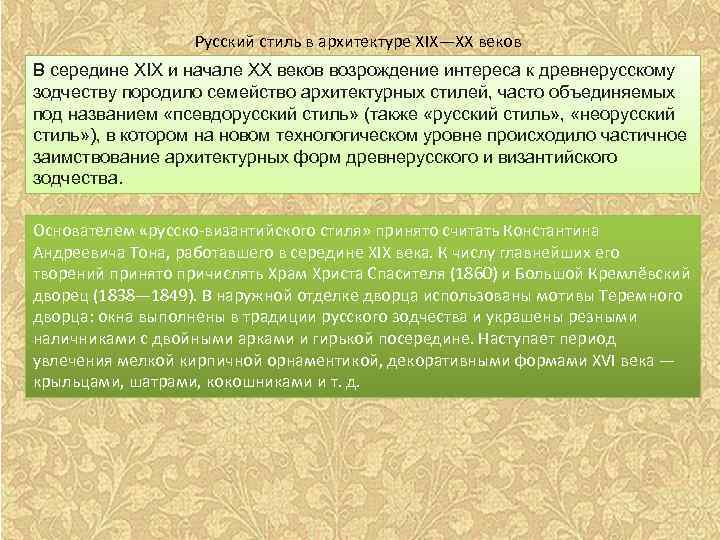 Русский стиль в архитектуре XIX—XX веков

В середине XIX и начале XX веков возрождение интереса к древнерусскому зодчеству породило семейство архитектурных стилей, часто объединяемых под названием «псевдорусский стиль» (также «русский стиль», «неорусский стиль»), в котором на новом технологическом уровне происходило частичное заимствование архитектурных форм древнерусского и византийского зодчества.

Основателем «русско-византийского стиля» принято считать Константина Андреевича Тона, работавшего в середине XIX века. К числу главнейших его творений принято причислять Храм Христа Спасителя (1860) и Большой Кремлёвский дворец (1838—1849). В наружной отделке дворца использованы мотивы Теремного дворца: окна выполнены в традиции русского зодчества и украшены резными наличниками с двойными арками и гирькой посередине. Наступает период увлечения мелкой кирпичной орнаментикой, декоративными формами XVI века — крыльцами, шатрами, кокошниками и т. д.